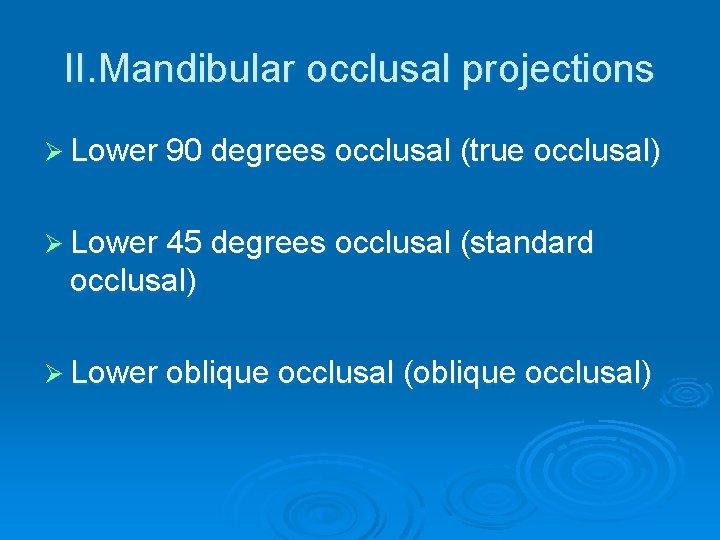 II.Mandibular occlusal projections

➢ Lower 90 degrees occlusal (true occlusal)

➢ Lower 45 degrees occlusal (standard occlusal)

➢ Lower oblique occlusal (oblique occlusal)